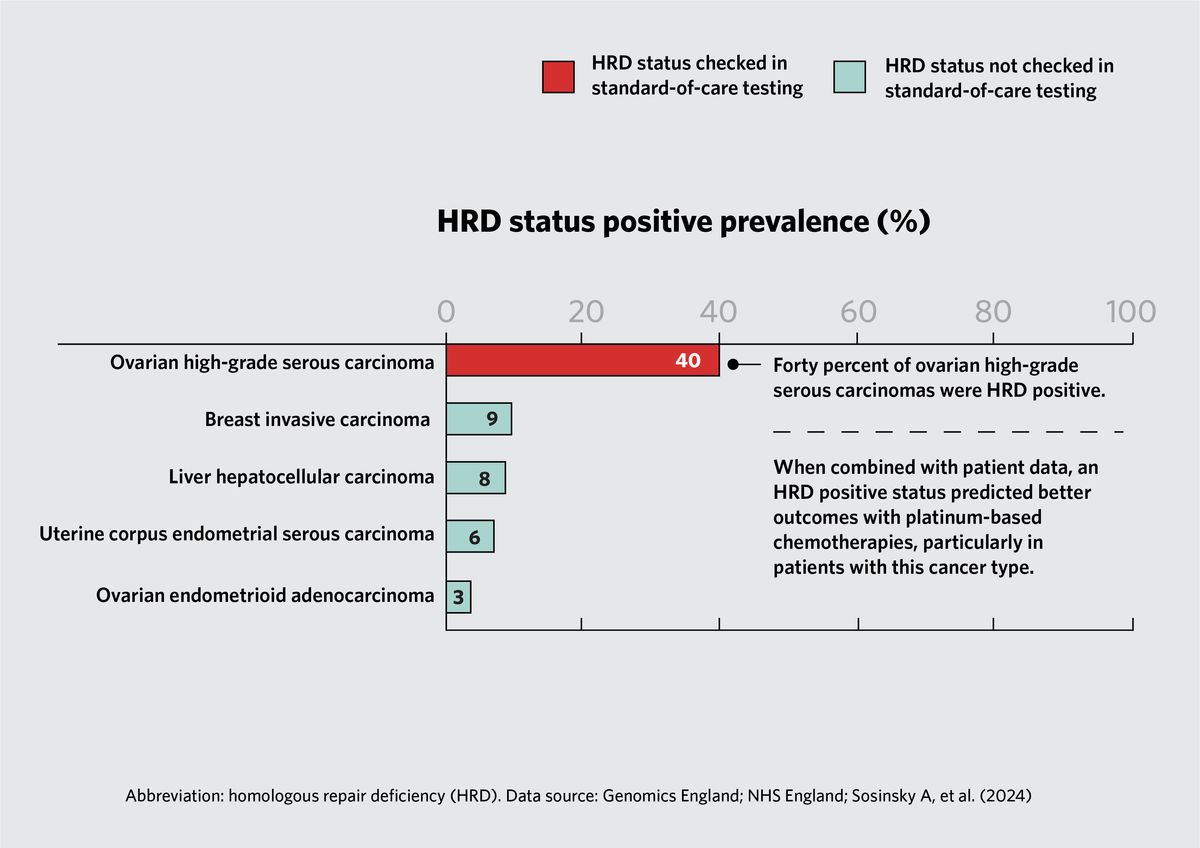 HRD status checked in standard-of-care testing

HRD status not checked in standard-of-care testing

HRD status positive prevalence (%)

0 20 40 60 80 100

Ovarian high-grade serous carcinoma 40

Breast invasive carcinoma 9

Liver hepatocellular carcinoma 8

Uterine corpus endometrial serous carcinoma 6

Ovarian endometrioid adenocarcinoma 3

Forty percent of ovarian high-grade serous carcinomas were HRD positive.

When combined with patient data, an HRD positive status predicted better outcomes with platinum-based chemotherapies, particularly in patients with this cancer type.

Abbreviation: homologous repair deficiency (HRD). Data source: Genomics England; NHS England; Sosinsky A, et al. (2024)